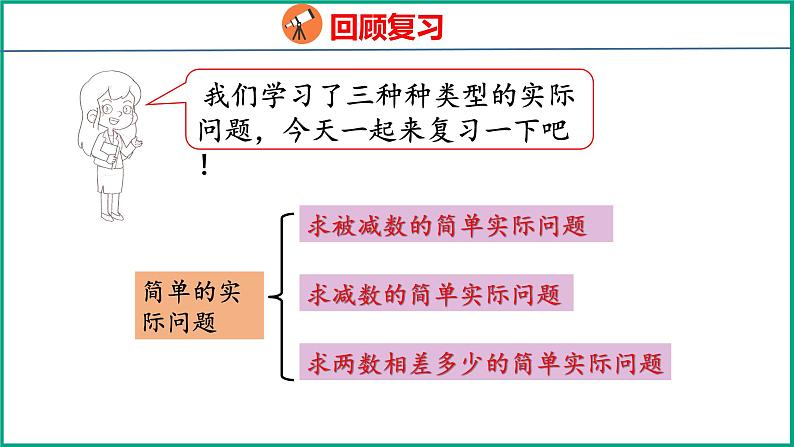 回顾复习

我们学习了三种种类型的实际问题，今天一起来复习一下吧！

简单的实际问题

求被减数的简单实际问题

求减数的简单实际问题

求两数相差多少的简单实际问题